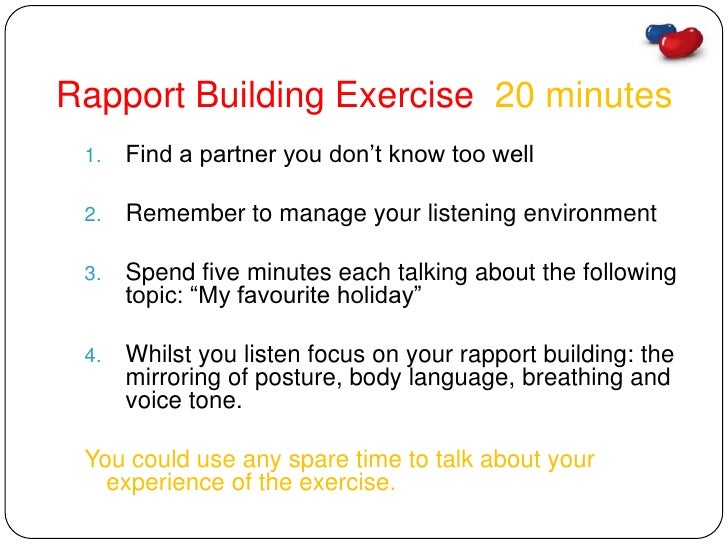 Rapport Building Exercise 20 minutes

1. Find a partner you don’t know too well

2. Remember to manage your listening environment

3. Spend five minutes each talking about the following topic: “My favourite holiday”

4. Whilst you listen focus on your rapport building: the mirroring of posture, body language, breathing and voice tone.

You could use any spare time to talk about your experience of the exercise.